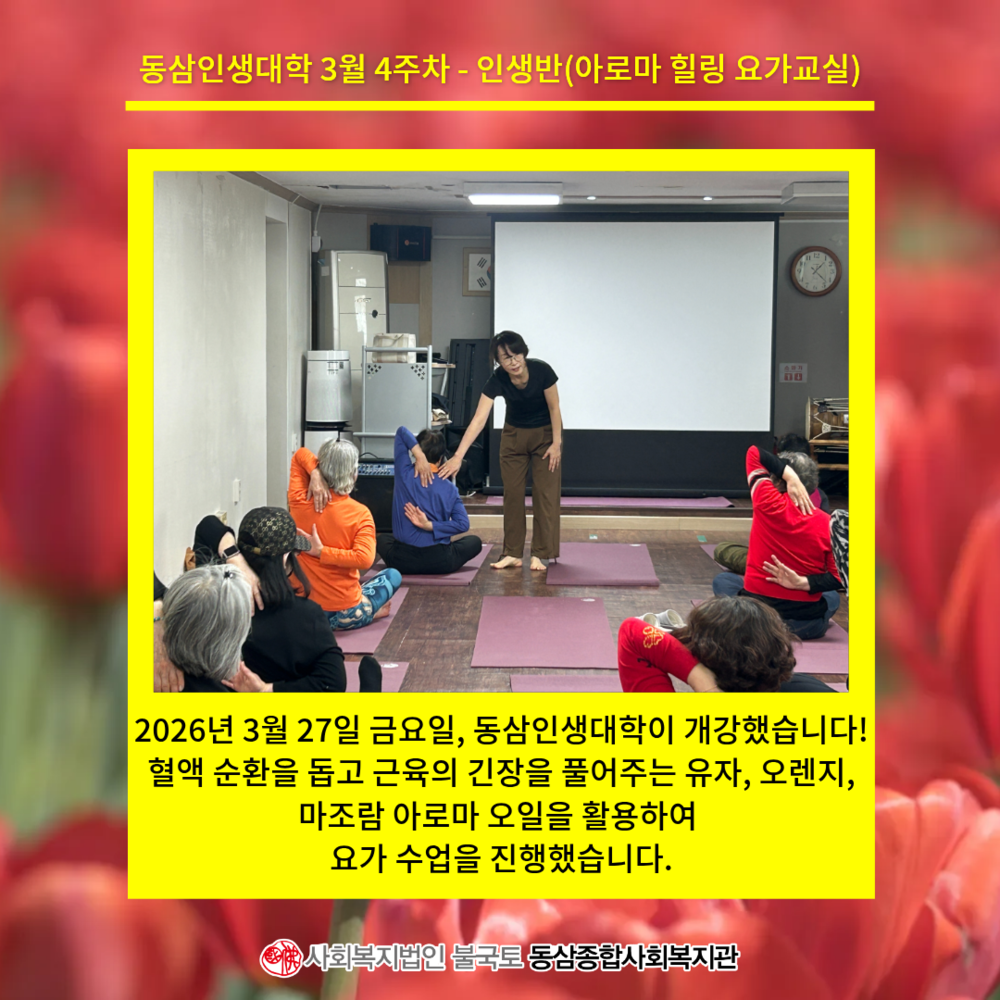 동삼인생대학 3월 4주차 - 인생반(아로마 힐링 요가교실)

2026년 3월 27일 금요일, 동삼인생대학이 개강했습니다! 혈액 순환을 돕고 근육의 긴장을 풀어주는 유자, 오렌지, 마조람 아로마 오일을 활용하여 요가 수업을 진행했습니다.

사회복지법인 불국토 동삼종합사회복지관